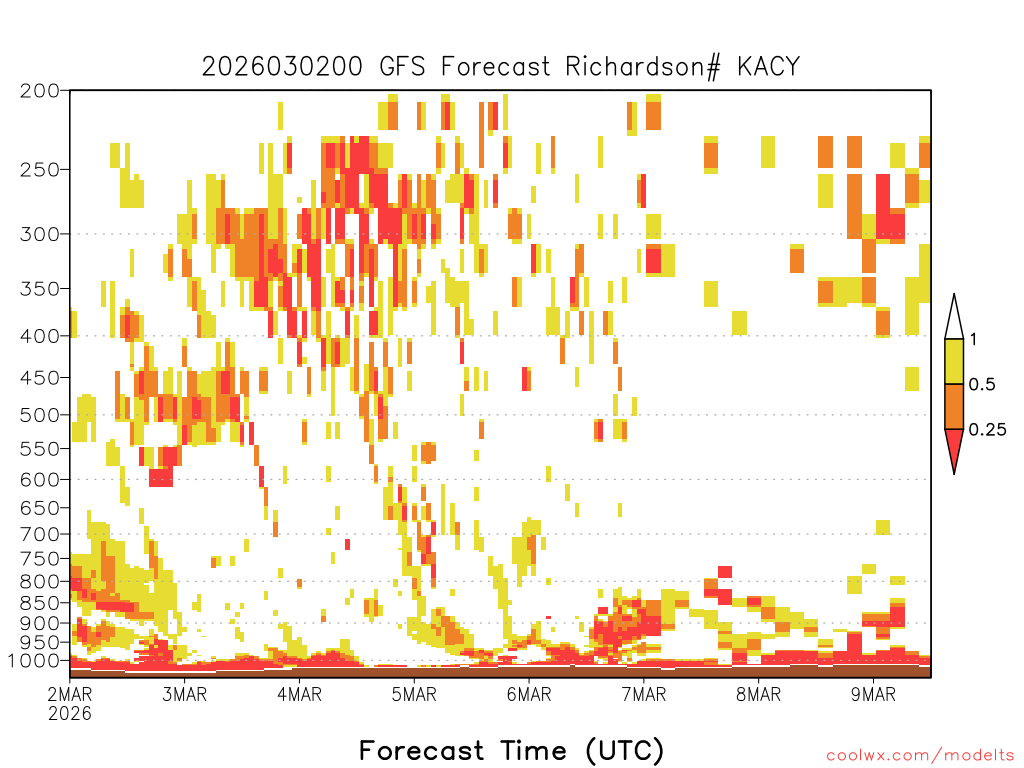 2026030200 GFS Forecast Richardson# KACY

200
250
300
350
400
450
500
550
600
650
700
750
800
850
900
950
1000

1
0.5
0.25

2MAR
2026
3MAR
4MAR
5MAR
6MAR
7MAR
8MAR
9MAR

Forecast Time (UTC)

coolwx.com/modelts